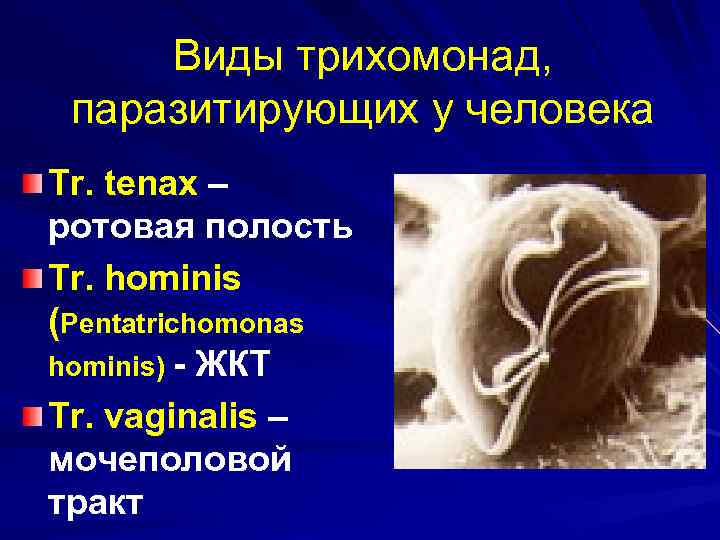 Виды трихомонад, паразитирующих у человека

Tr. tenax – ротовая полость

Tr. hominis (Pentatrichomonas hominis) - ЖКТ

Tr. vaginalis – мочеполовой тракт